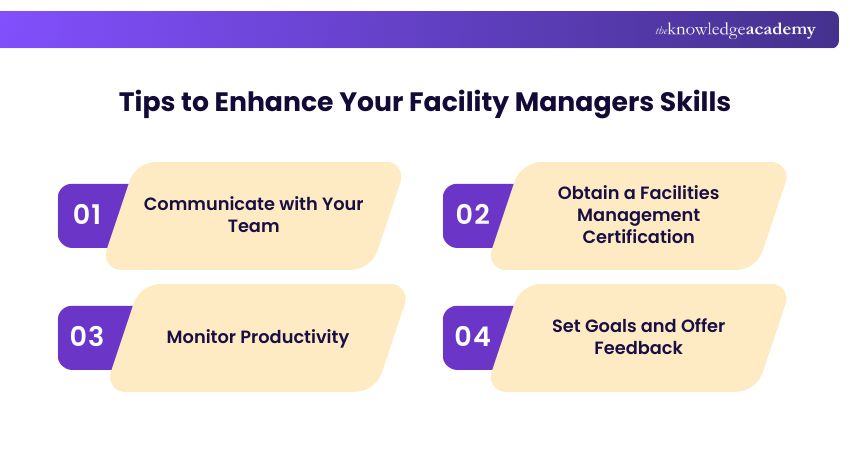 theknowledgeacademy

Tips to Enhance Your Facility Managers Skills

01 Communicate with Your Team

02 Obtain a Facilities Management Certification

03 Monitor Productivity

04 Set Goals and Offer Feedback